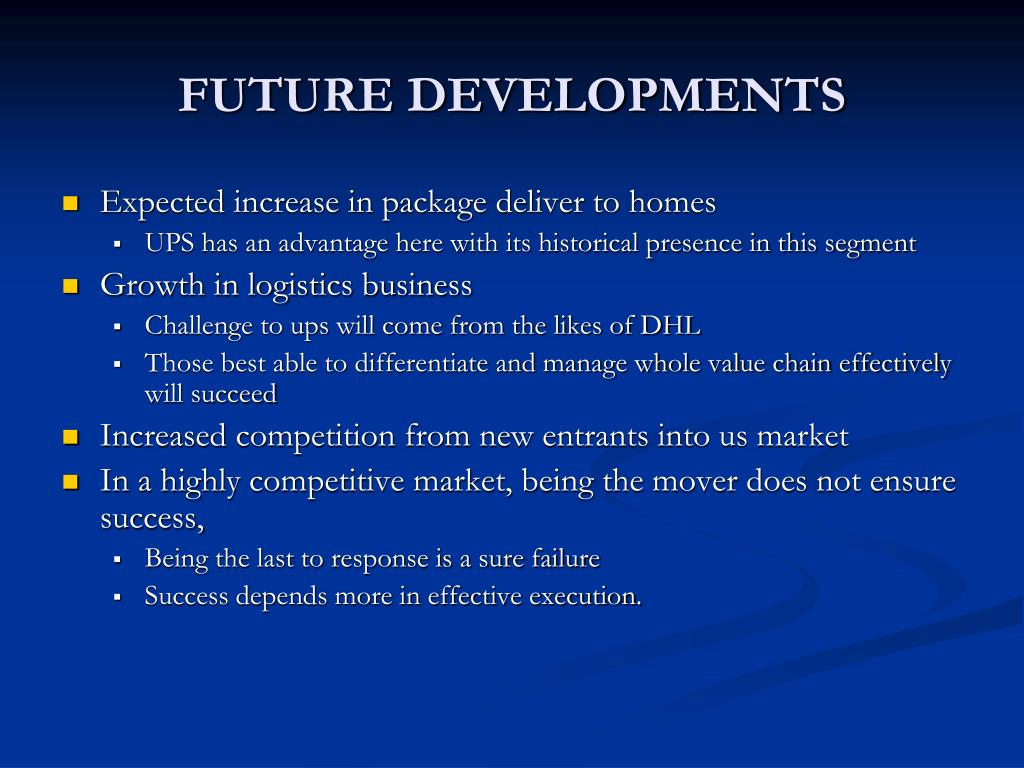 FUTURE DEVELOPMENTS

- Expected increase in package deliver to homes
  - UPS has an advantage here with its historical presence in this segment
- Growth in logistics business
  - Challenge to ups will come from the likes of DHL
  - Those best able to differentiate and manage whole value chain effectively will succeed
- Increased competition from new entrants into us market
- In a highly competitive market, being the mover does not ensure success,
  - Being the last to response is a sure failure
  - Success depends more in effective execution.